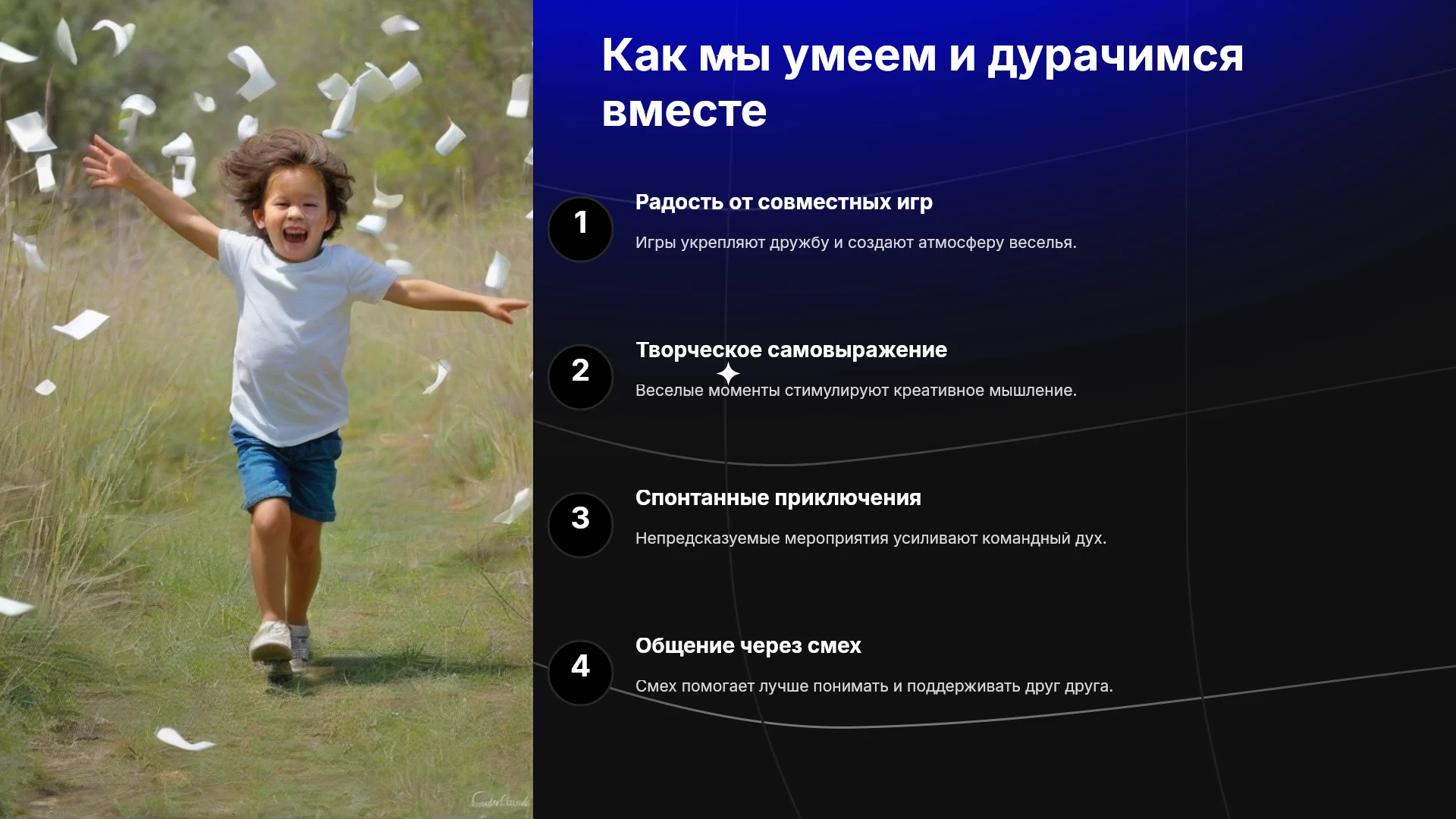 Как мы умеем и дурачимся вместе

1

Радость от совместных игр

Игры укрепляют дружбу и создают атмосферу веселья.

2

Творческое самовыражение

Веселые моменты стимулируют креативное мышление.

3

Спонтанные приключения

Непредсказуемые мероприятия усиливают командный дух.

4

Общение через смех

Смех помогает лучше понимать и поддерживать друг друга.